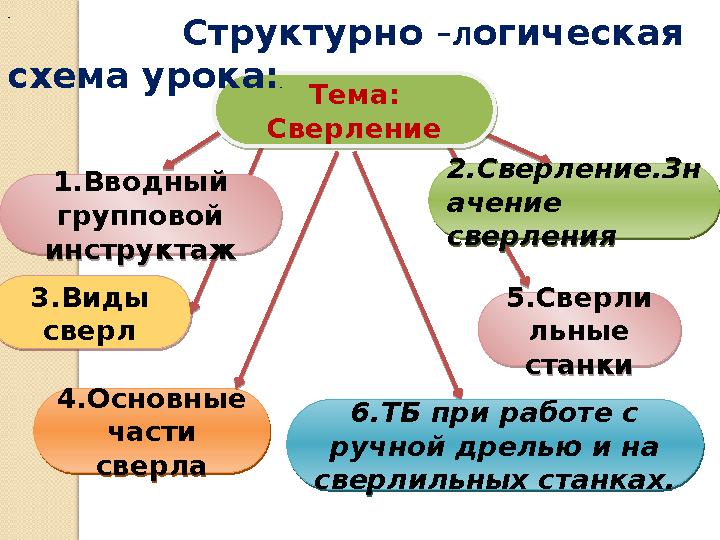 Структурно –логическая схема урока:

Тема: Сверление

1.Вводный групповой инструктаж

2.Сверление.Значение сверления

3.Виды сверл

5.Сверлильные станки

4.Основные части сверла

6.ТБ при работе с ручной дрелью и на сверлильных станках.